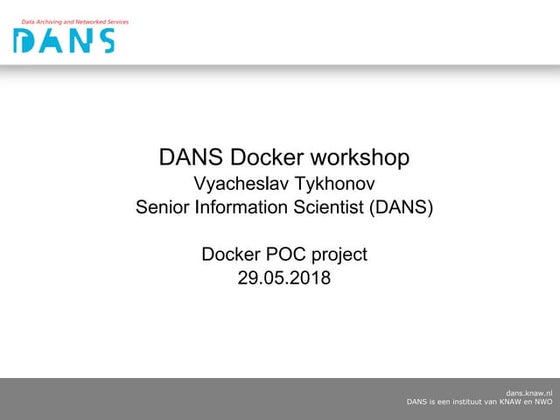 Data Archiving and Networked Services
DANS

DANS Docker workshop
Vyacheslav Tykhonov
Senior Information Scientist (DANS)

Docker POC project
29.05.2018

dans.knaw.nl
DANS is een instituut van KNAW en NWO